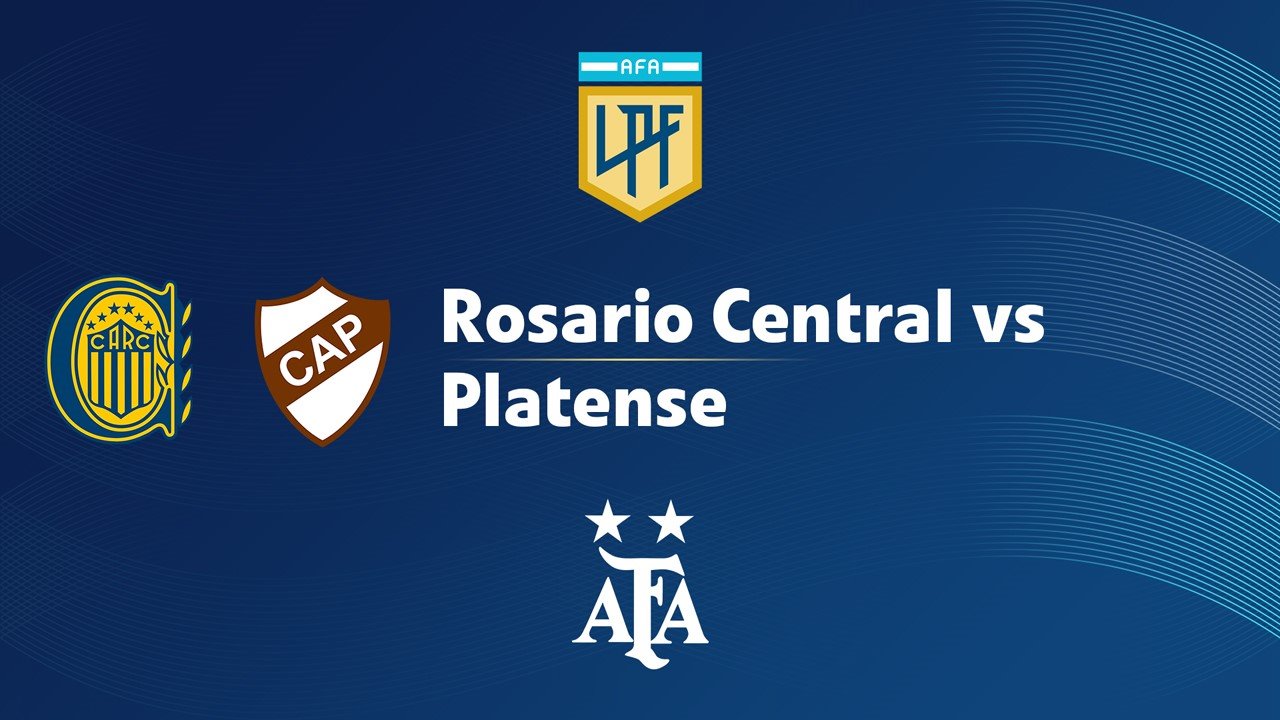 AFA
LPF

CARC

CAP

Rosario Central vs
Platense

AFA